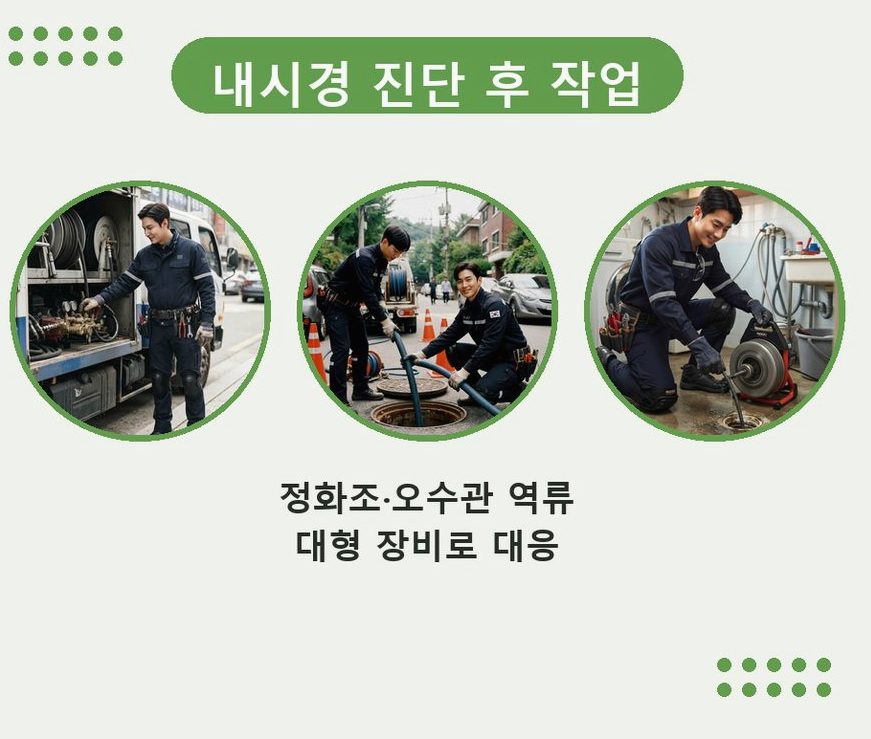 내시경 진단 후 작업

정화조·오수관 역류
대형 장비로 대응